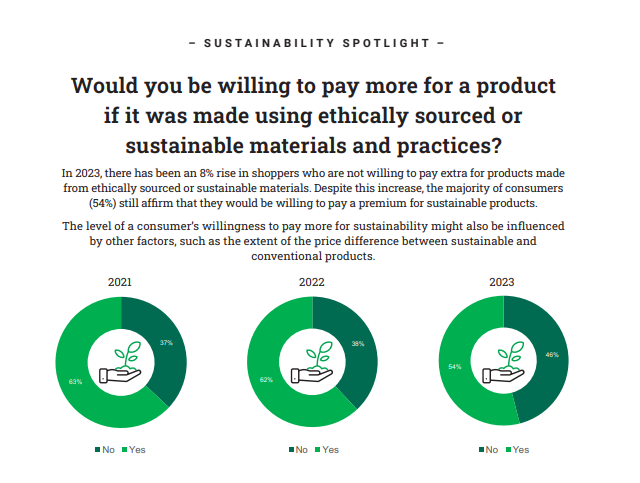 – SUSTAINABILITY SPOTLIGHT –

Would you be willing to pay more for a product if it was made using ethically sourced or sustainable materials and practices?

In 2023, there has been an 8% rise in shoppers who are not willing to pay extra for products made from ethically sourced or sustainable materials. Despite this increase, the majority of consumers (54%) still affirm that they would be willing to pay a premium for sustainable products.

The level of a consumer's willingness to pay more for sustainability might also be influenced by other factors, such as the extent of the price difference between sustainable and conventional products.

2021

37%

63%

No Yes

2022

38%

62%

No Yes

2023

46%

54%

No Yes